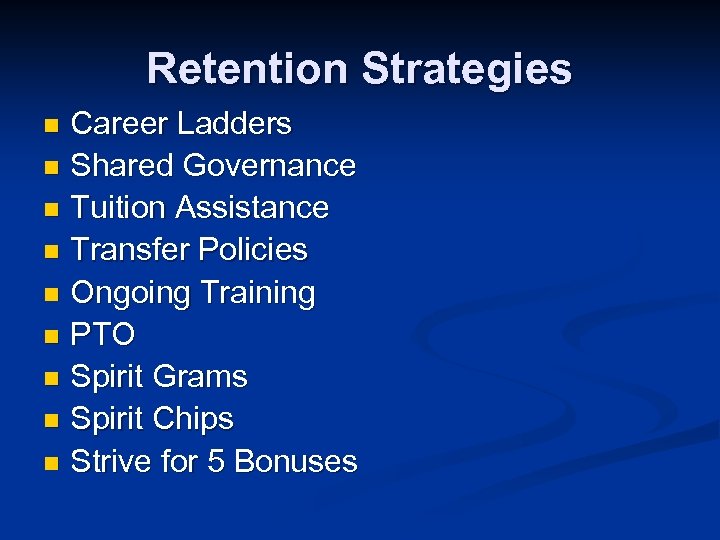 Retention Strategies

- Career Ladders
- Shared Governance
- Tuition Assistance
- Transfer Policies
- Ongoing Training
- PTO
- Spirit Grams
- Spirit Chips
- Strive for 5 Bonuses